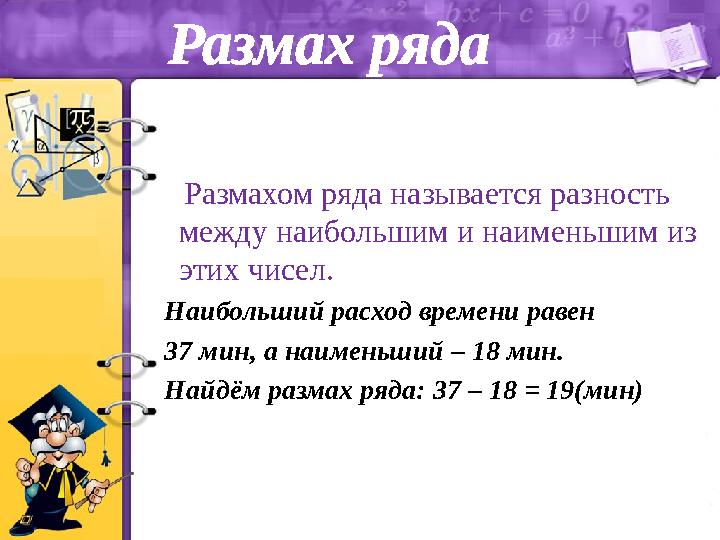 Размах ряда

Размахом ряда называется разность между наибольшим и наименьшим из этих чисел.

Наибольший расход времени равен 37 мин, а наименьший – 18 мин.

Найдём размах ряда: 37 – 18 = 19(мин)